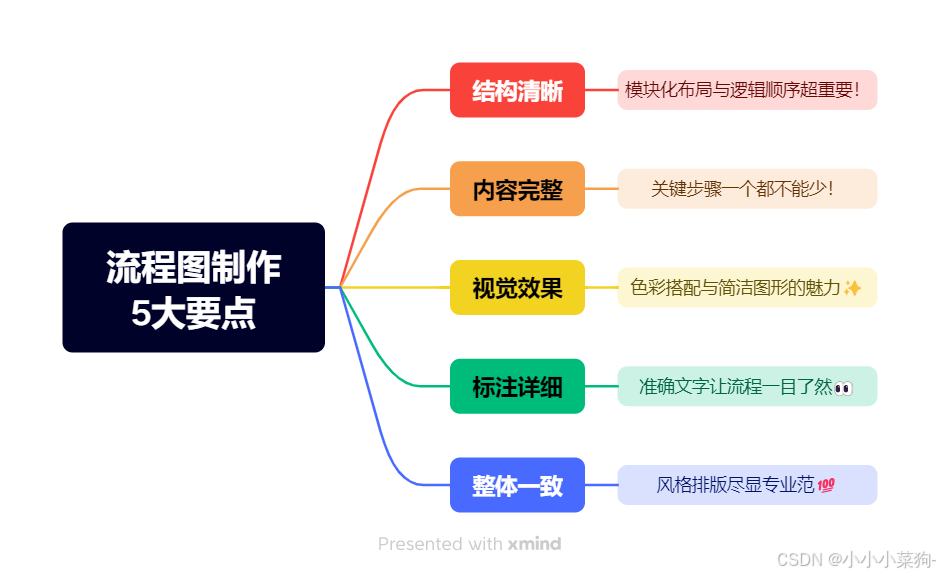 流程图制作
5大要点

结构清晰
模块化布局与逻辑顺序超重要！

内容完整
关键步骤一个都不能少！

视觉效果
色彩搭配与简洁图形的魅力✨

标注详细
准确文字让流程一目了然👀

整体一致
风格排版尽显专业范💯

Presented with xmind

CSDN @小小小菜狗-